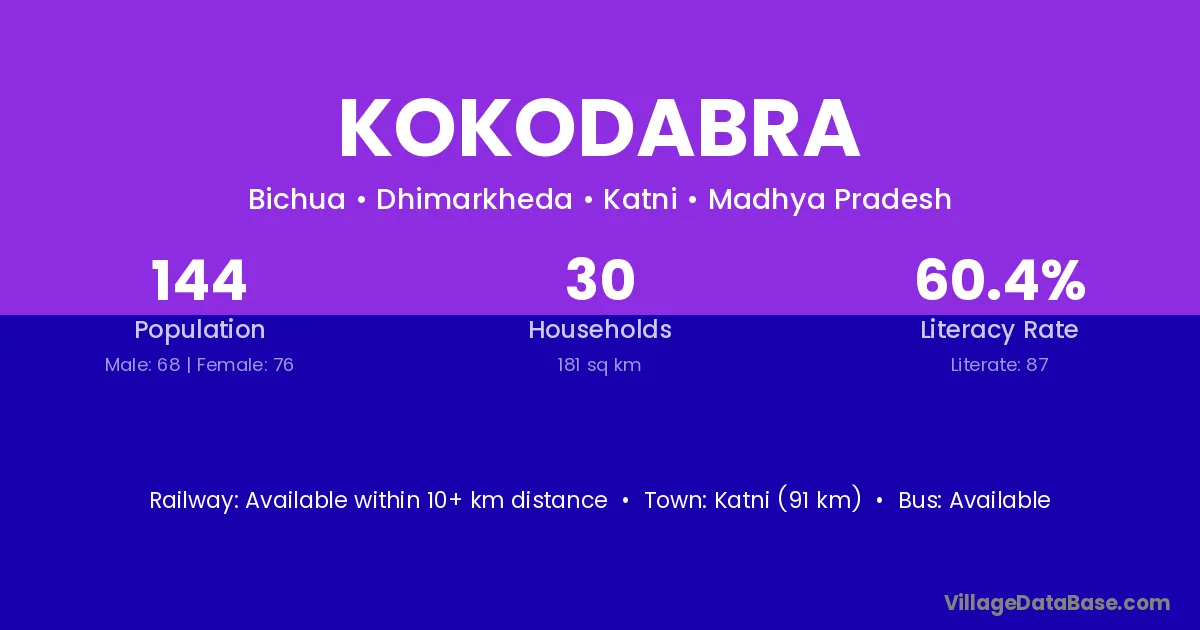 KOKODABRA

Bichua • Dhimarkheda • Katni • Madhya Pradesh

144
Population
Male: 68 | Female: 76

30
Households
181 sq km

60.4%
Literacy Rate
Literate: 87

Railway: Available within 10+ km distance • Town: Katni (91 km) • Bus: Available

VillageDataBase.com